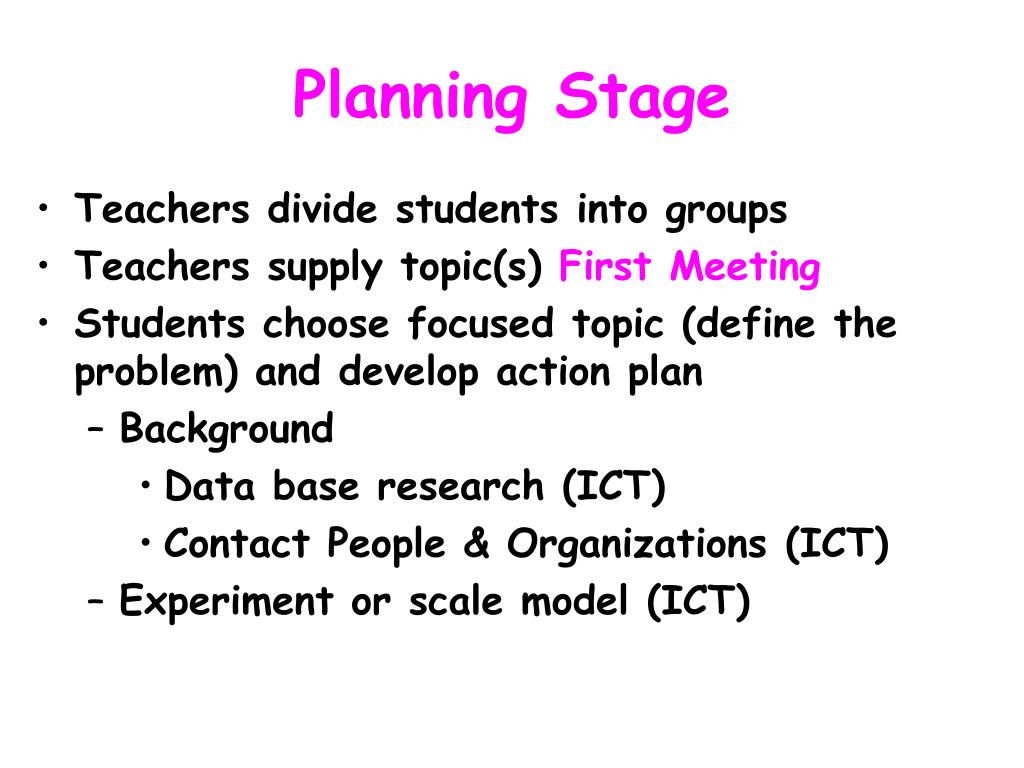 Planning Stage

• Teachers divide students into groups
• Teachers supply topic(s) First Meeting
• Students choose focused topic (define the problem) and develop action plan
– Background
• Data base research (ICT)
• Contact People & Organizations (ICT)
– Experiment or scale model (ICT)